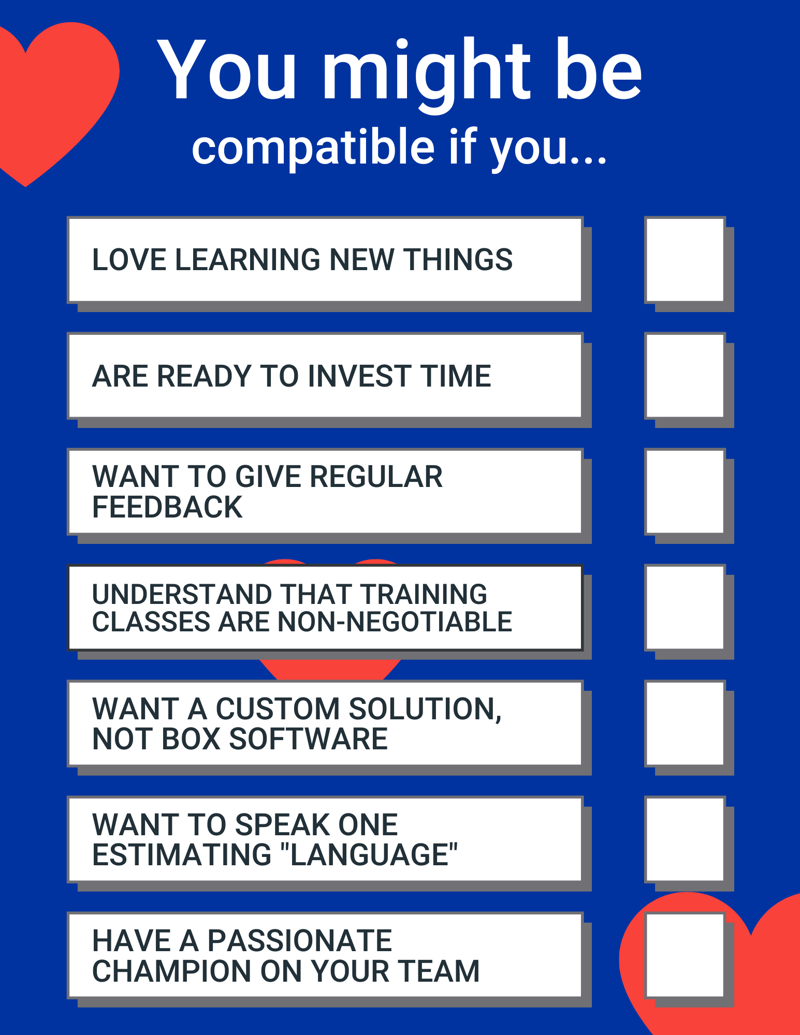 You might be
compatible if you...

LOVE LEARNING NEW THINGS

ARE READY TO INVEST TIME

WANT TO GIVE REGULAR FEEDBACK

UNDERSTAND THAT TRAINING CLASSES ARE NON-NEGOTIABLE

WANT A CUSTOM SOLUTION, NOT BOX SOFTWARE

WANT TO SPEAK ONE ESTIMATING "LANGUAGE"

HAVE A PASSIONATE CHAMPION ON YOUR TEAM